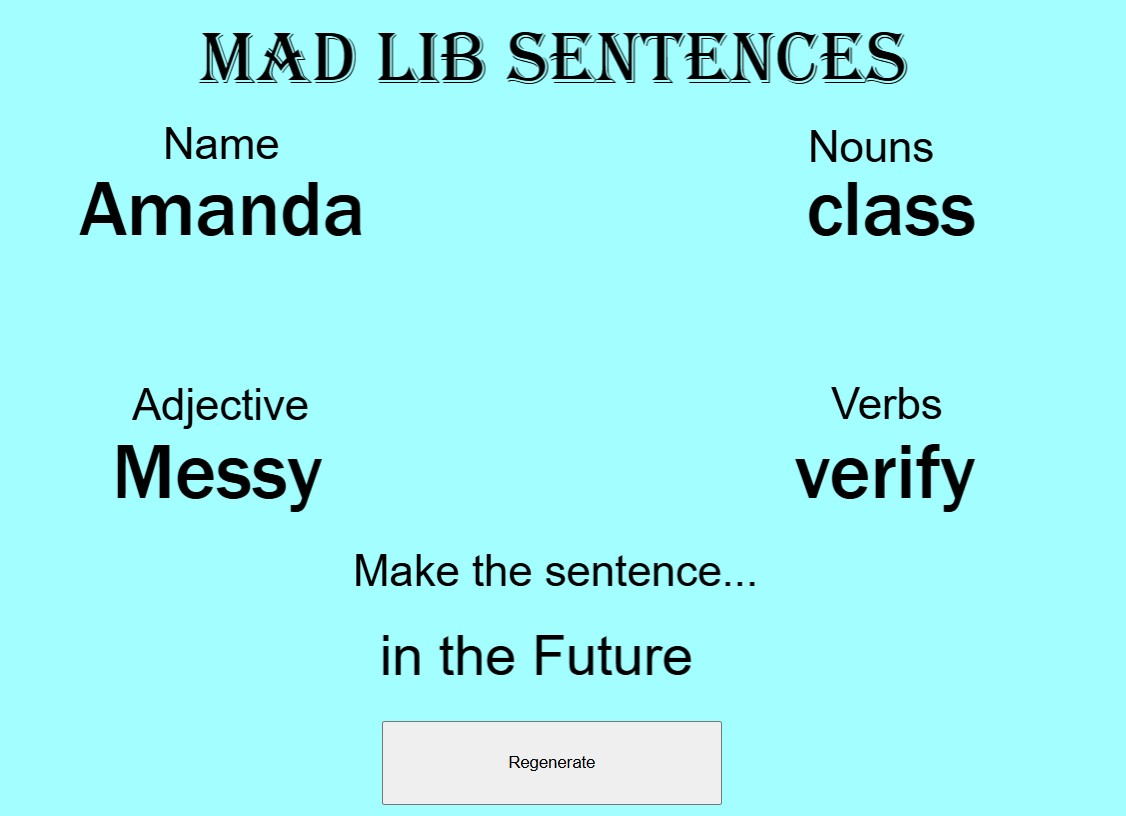 MAD LIB SENTENCES

Name
Amanda

Nouns
class

Adjective
Messy

Verbs
verify

Make the sentence...

in the Future

Regenerate